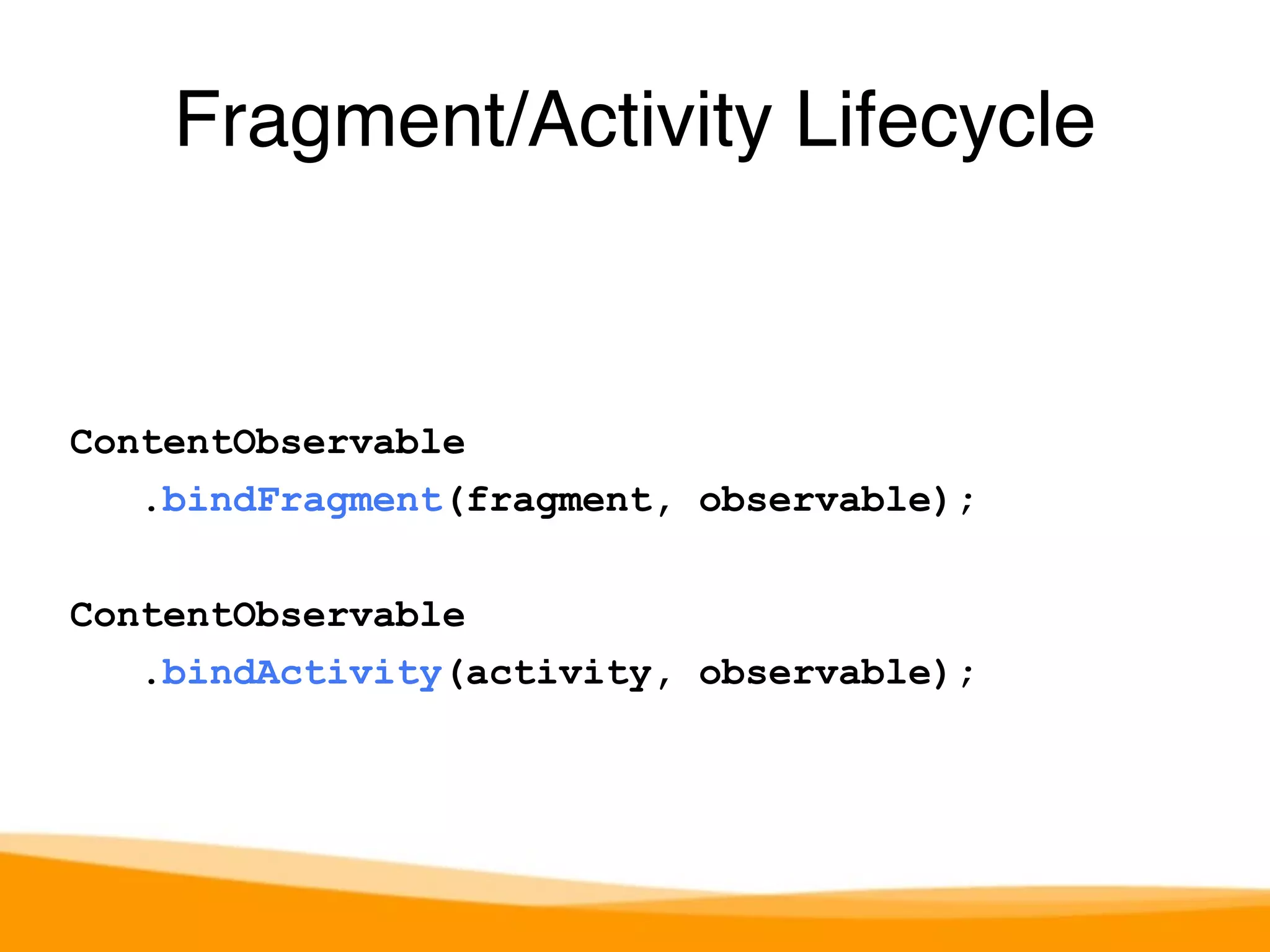 Fragment/Activity Lifecycle

ContentObservable
    .bindFragment(fragment, observable);

ContentObservable
    .bindActivity(activity, observable);